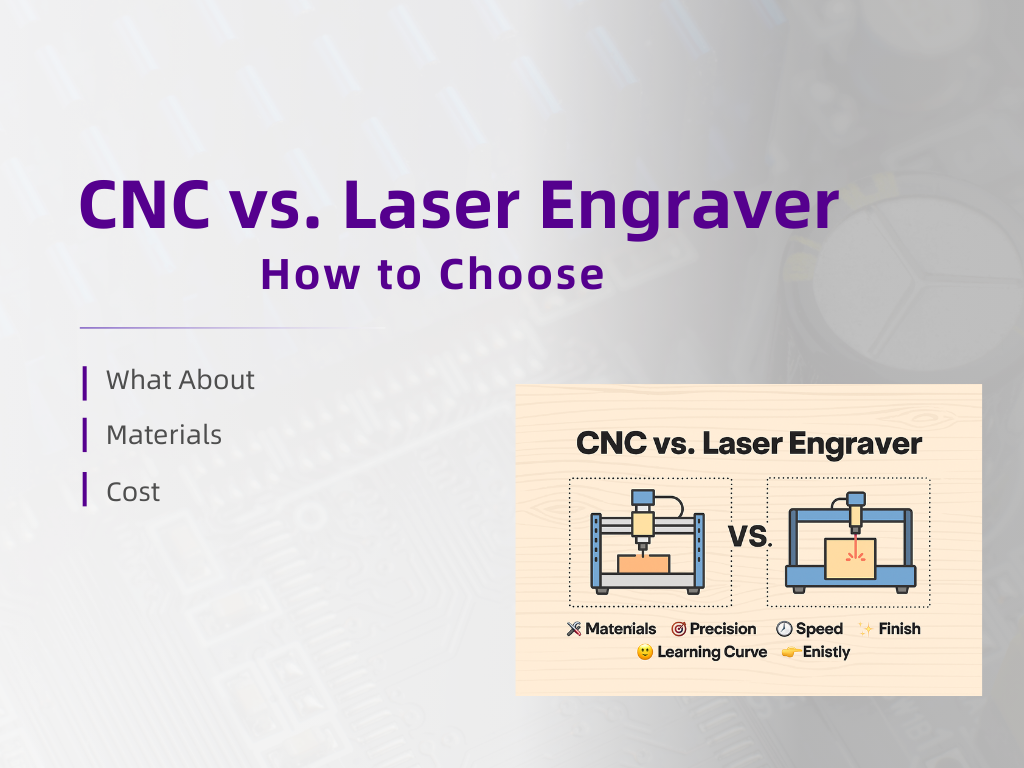 CNC vs. Laser Engraver
How to Choose

What About
Materials
Cost

CNC vs. Laser Engraver

VS.

Matenials Precision Speed Finish
Learning Curve Enistly